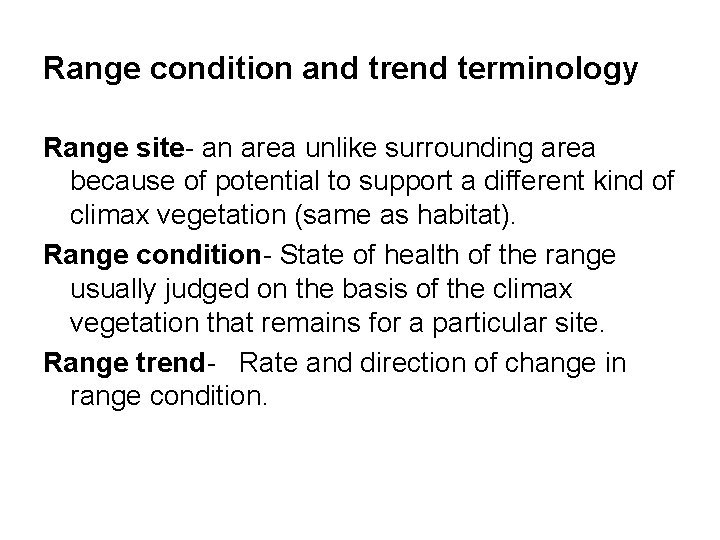 Range condition and trend terminology

Range site- an area unlike surrounding area because of potential to support a different kind of climax vegetation (same as habitat).

Range condition- State of health of the range usually judged on the basis of the climax vegetation that remains for a particular site.

Range trend- Rate and direction of change in range condition.